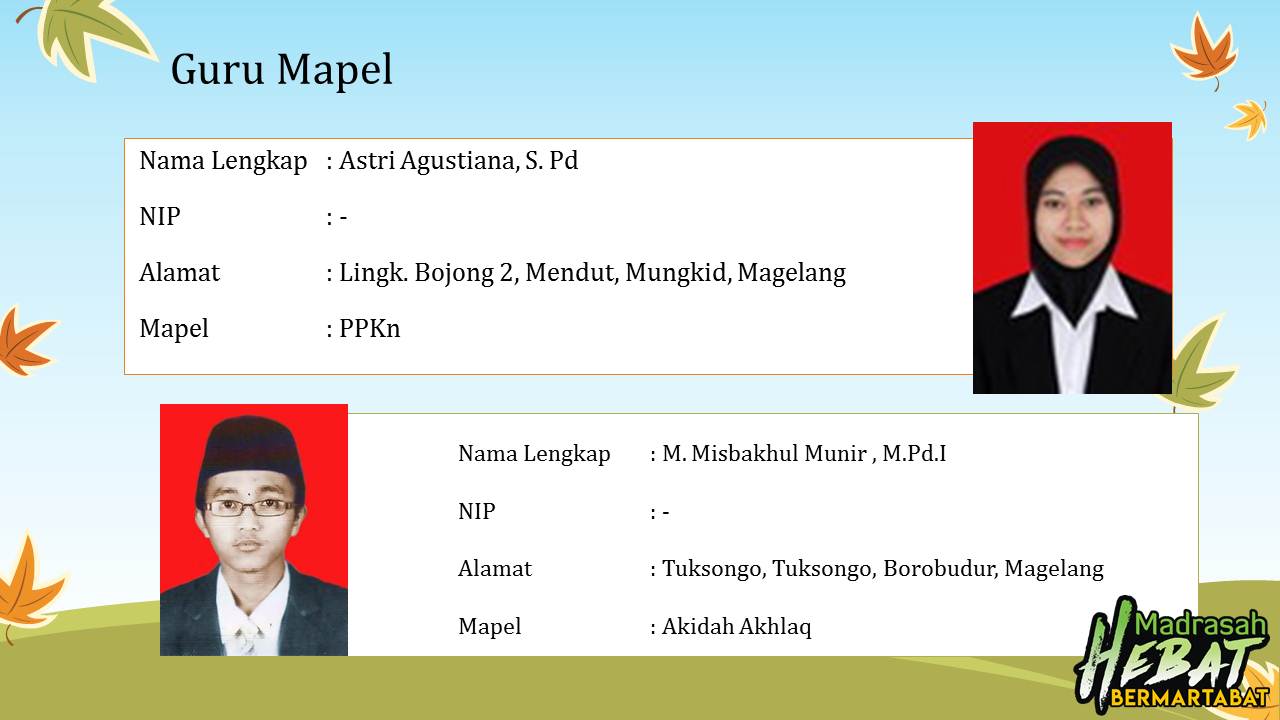 Guru Mapel

Nama Lengkap : Astri Agustiana, S. Pd

NIP : -

Alamat : Lingk. Bojong 2, Mendut, Mungkid, Magelang

Mapel : PPKn

Nama Lengkap : M. Misbakhul Munir , M.Pd.I

NIP : -

Alamat : Tuksongo, Tuksongo, Borobudur, Magelang

Mapel : Akidah Akhlaq

Madrasah HEBAT BERMARTABAT